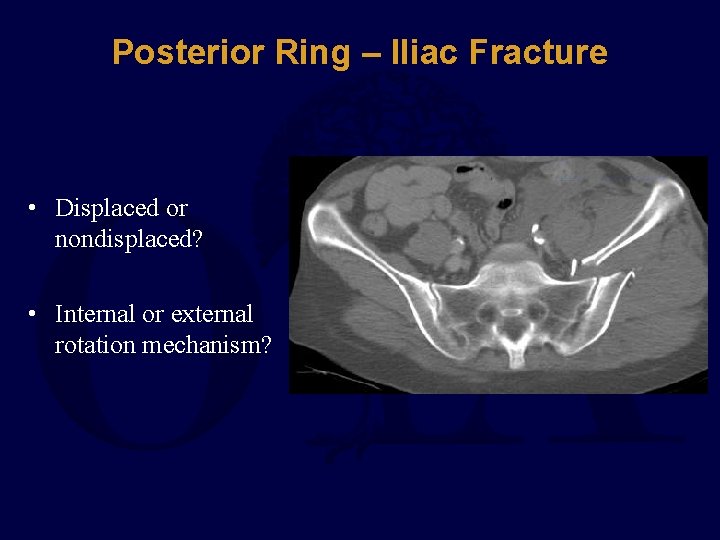 Posterior Ring – Iliac Fracture

• Displaced or nondisplaced?

• Internal or external rotation mechanism?